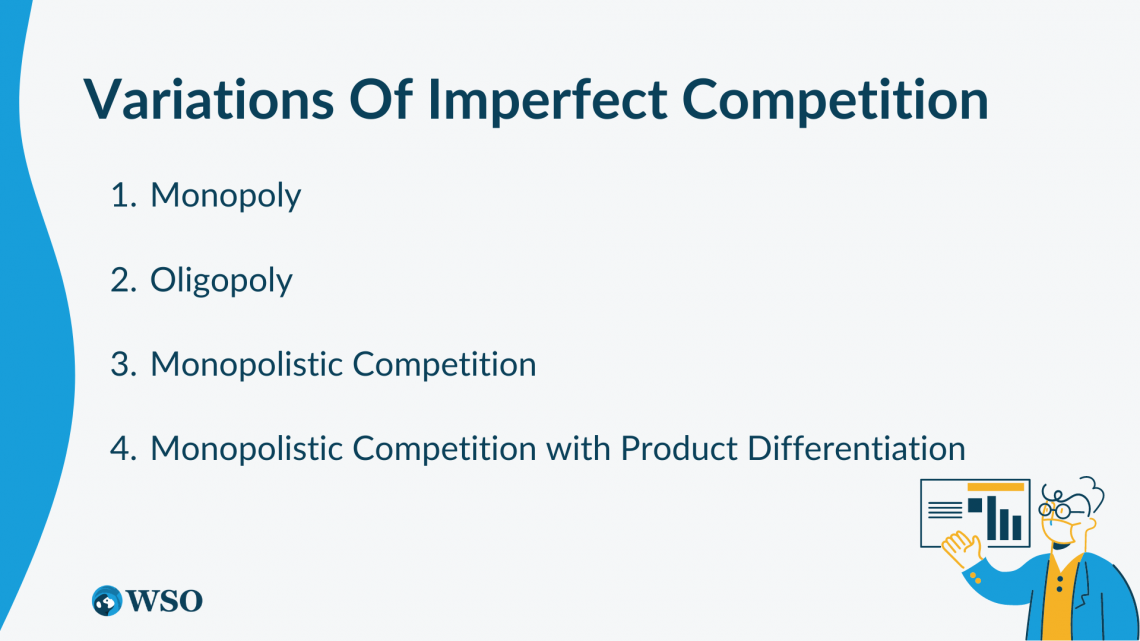 Variations Of Imperfect Competition

1. Monopoly

2. Oligopoly

3. Monopolistic Competition

4. Monopolistic Competition with Product Differentiation

WSO